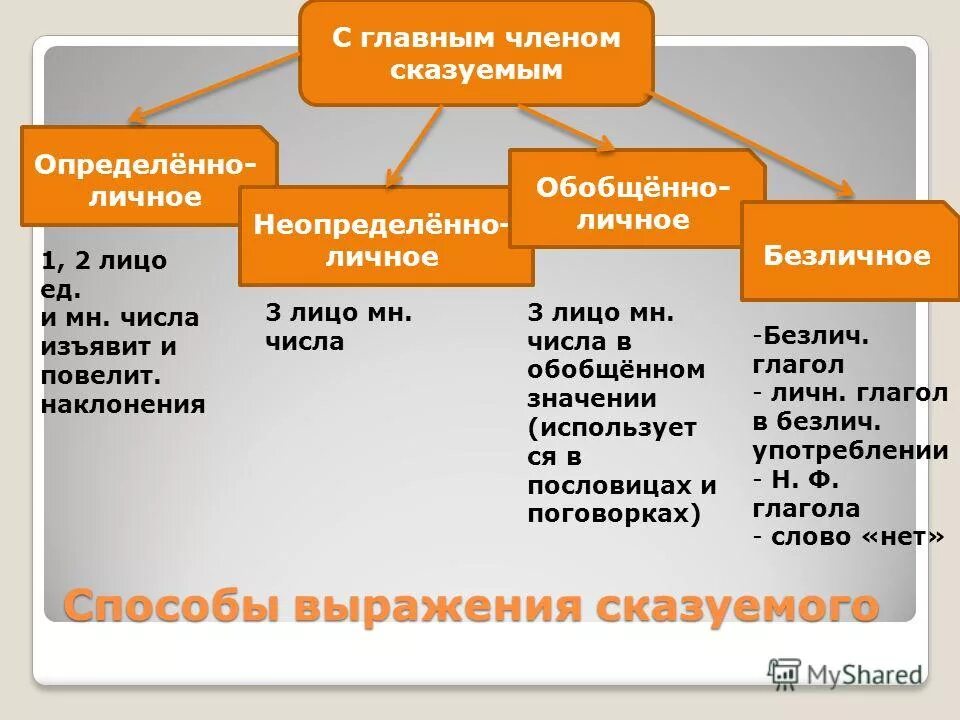 С главным членом сказуемым

Определённо-личное

1, 2 лицо ед. и мн. числа изъявит и повелит. наклонения

Неопределённо-личное

3 лицо мн. числа

Обобщённо-личное

3 лицо мн. числа в обобщённом значении (используется в пословицах и поговорках)

Безличное

-Безлич. глагол
- личн. глагол в безлич. употреблении
- Н. Ф. глагола
- слово «нет»

Способы выражения сказуемого

MyShared